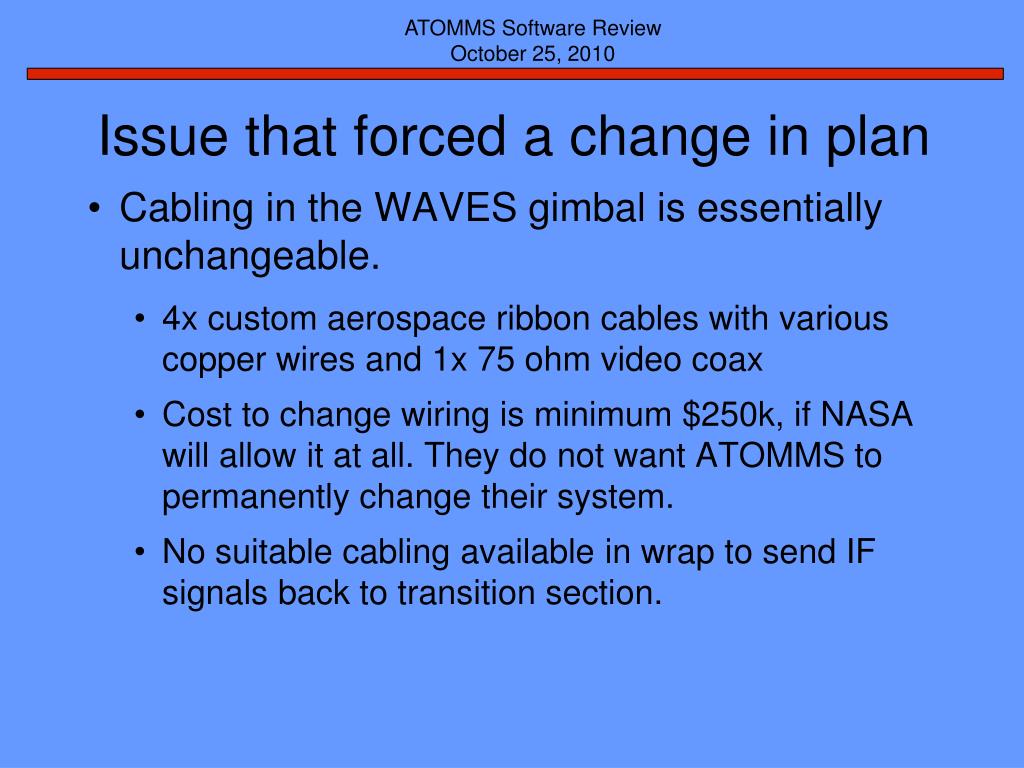 ATOMMS Software Review
October 25, 2010

Issue that forced a change in plan

• Cabling in the WAVES gimbal is essentially unchangeable.
  • 4x custom aerospace ribbon cables with various copper wires and 1x 75 ohm video coax
  • Cost to change wiring is minimum \$250k, if NASA will allow it at all. They do not want ATOMMS to permanently change their system.
  • No suitable cabling available in wrap to send IF signals back to transition section.